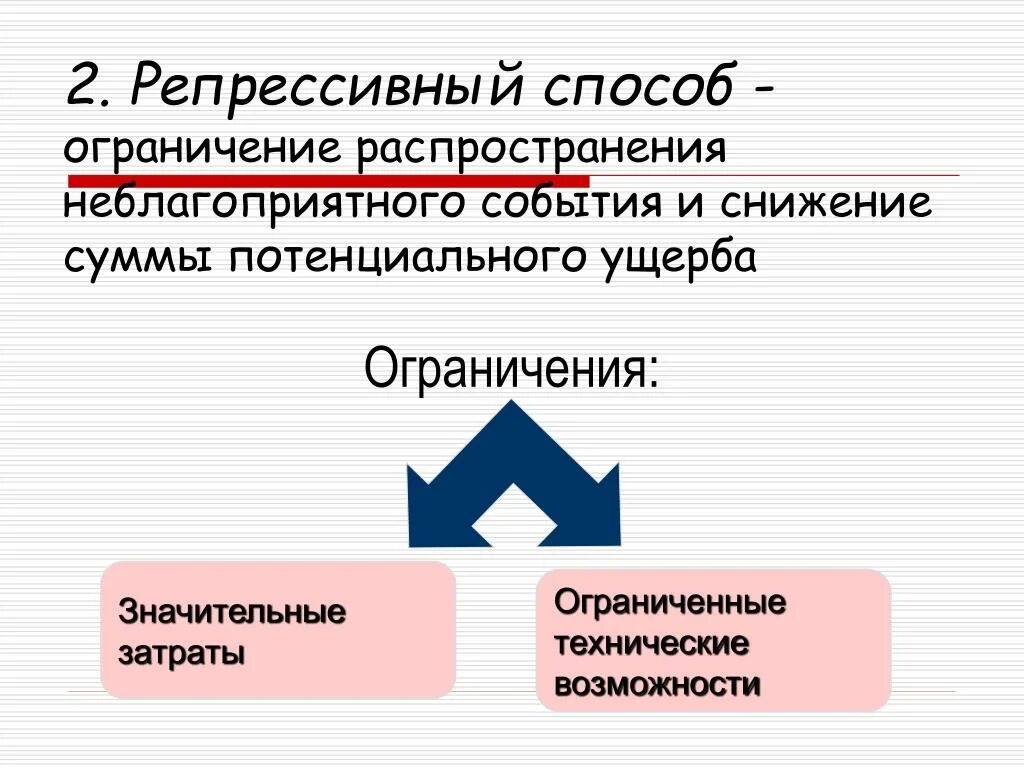 2. Репрессивный способ - ограничение распространения неблагоприятного события и снижение суммы потенциального ущерба

Ограничения:

Значительные затраты

Ограниченные технические возможности